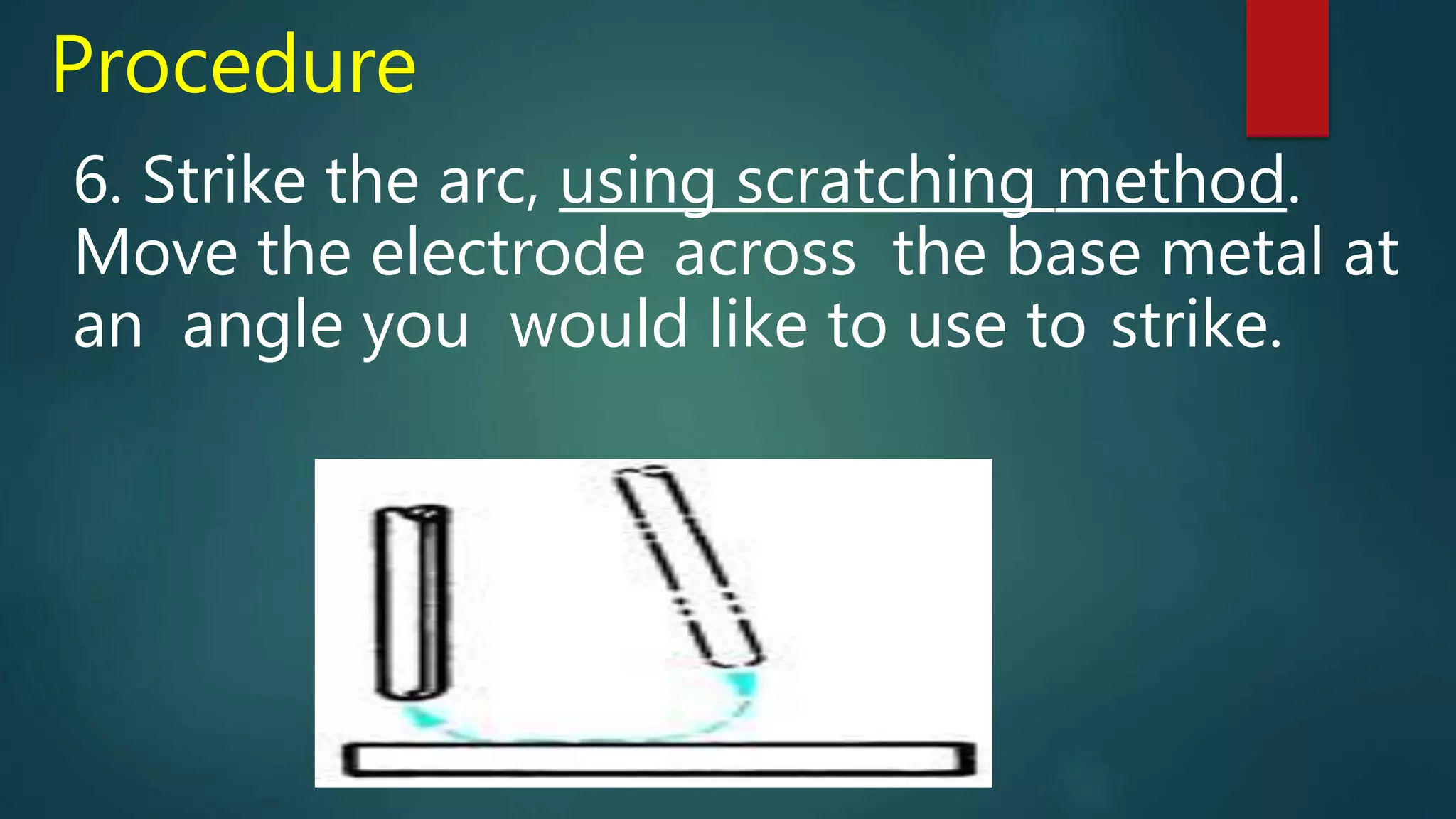 Procedure

6. Strike the arc, using scratching method. Move the electrode across the base metal at an angle you would like to use to strike.